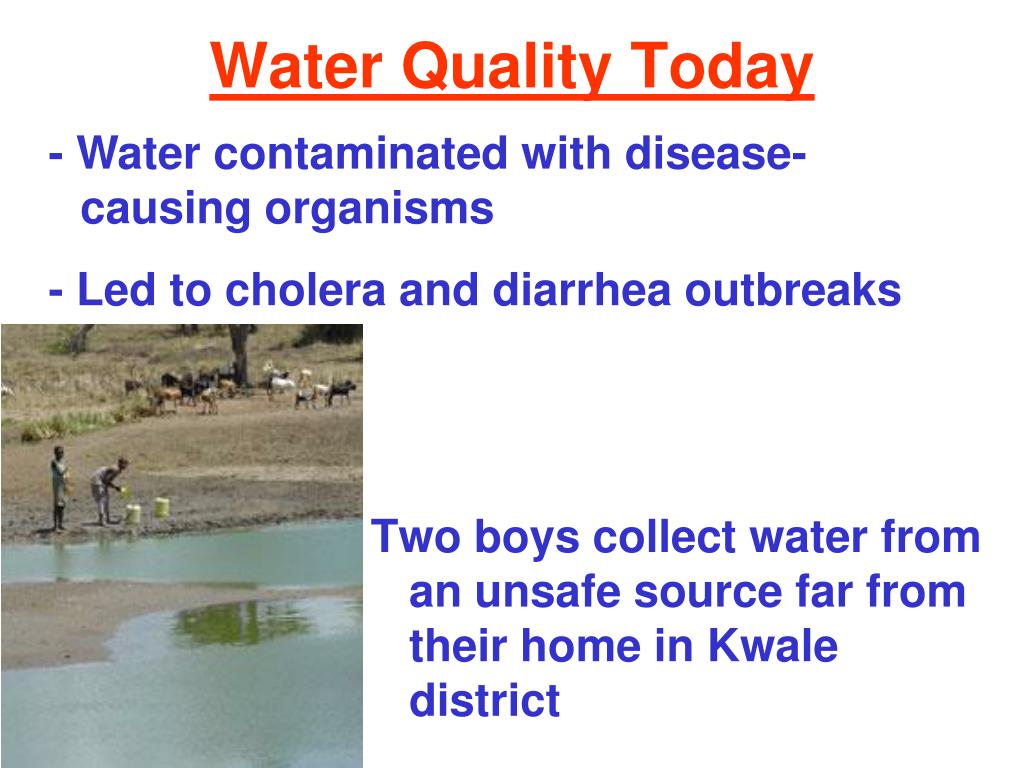 Water Quality Today

- Water contaminated with disease-causing organisms

- Led to cholera and diarrhea outbreaks

Two boys collect water from an unsafe source far from their home in Kwale district